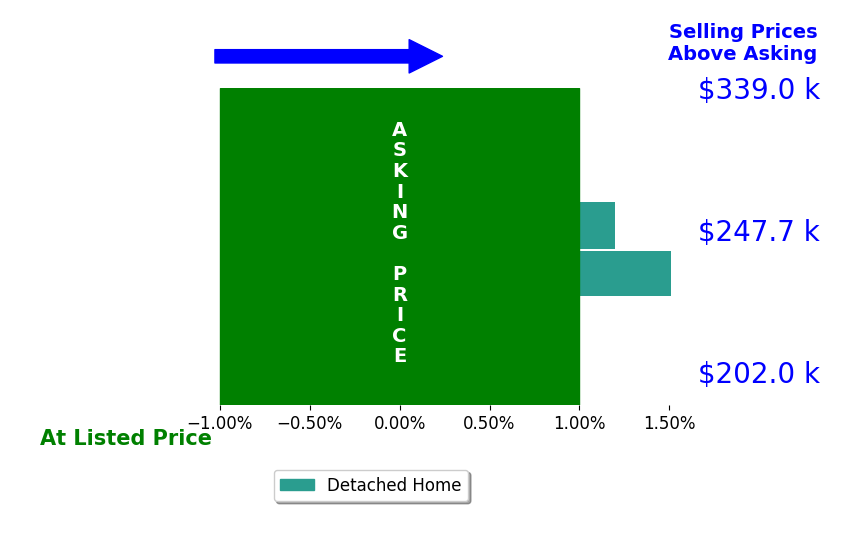 Selling Prices Above Asking

$339.0 k

$247.7 k

$202.0 k

A
S
K
I
N
G

P
R
I
C
E

−1.00% −0.50% 0.00% 0.50% 1.00% 1.50%

At Listed Price

Detached Home